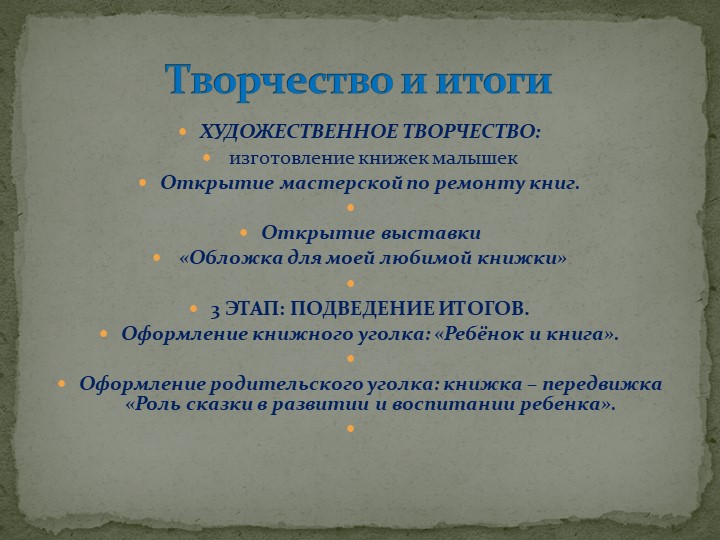 Творчество и итоги

ХУДОЖЕСТВЕННОЕ ТВОРЧЕСТВО:

изготовление книжек малышек

Открытие мастерской по ремонту книг.

Открытие выставки

«Обложка для моей любимой книжки»

3 ЭТАП: ПОДВЕДЕНИЕ ИТОГОВ.

Оформление книжного уголка: «Ребёнок и книга».

Оформление родительского уголка: книжка – передвижка «Роль сказки в развитии и воспитании ребенка».